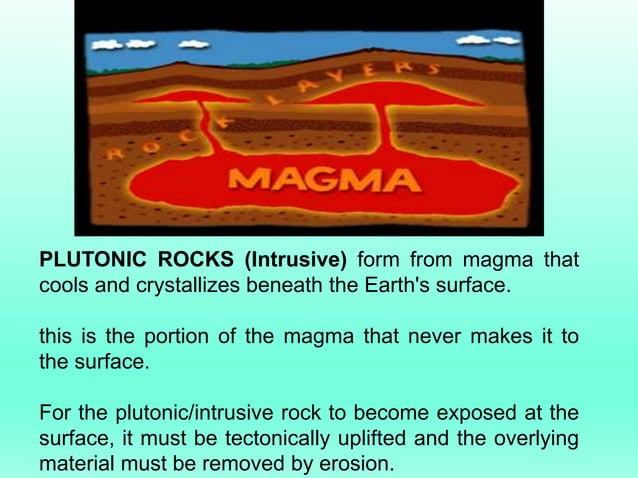 ROCK LAYERS

MAGMA

PLUTONIC ROCKS (Intrusive) form from magma that cools and crystallizes beneath the Earth's surface.

this is the portion of the magma that never makes it to the surface.

For the plutonic/intrusive rock to become exposed at the surface, it must be tectonically uplifted and the overlying material must be removed by erosion.